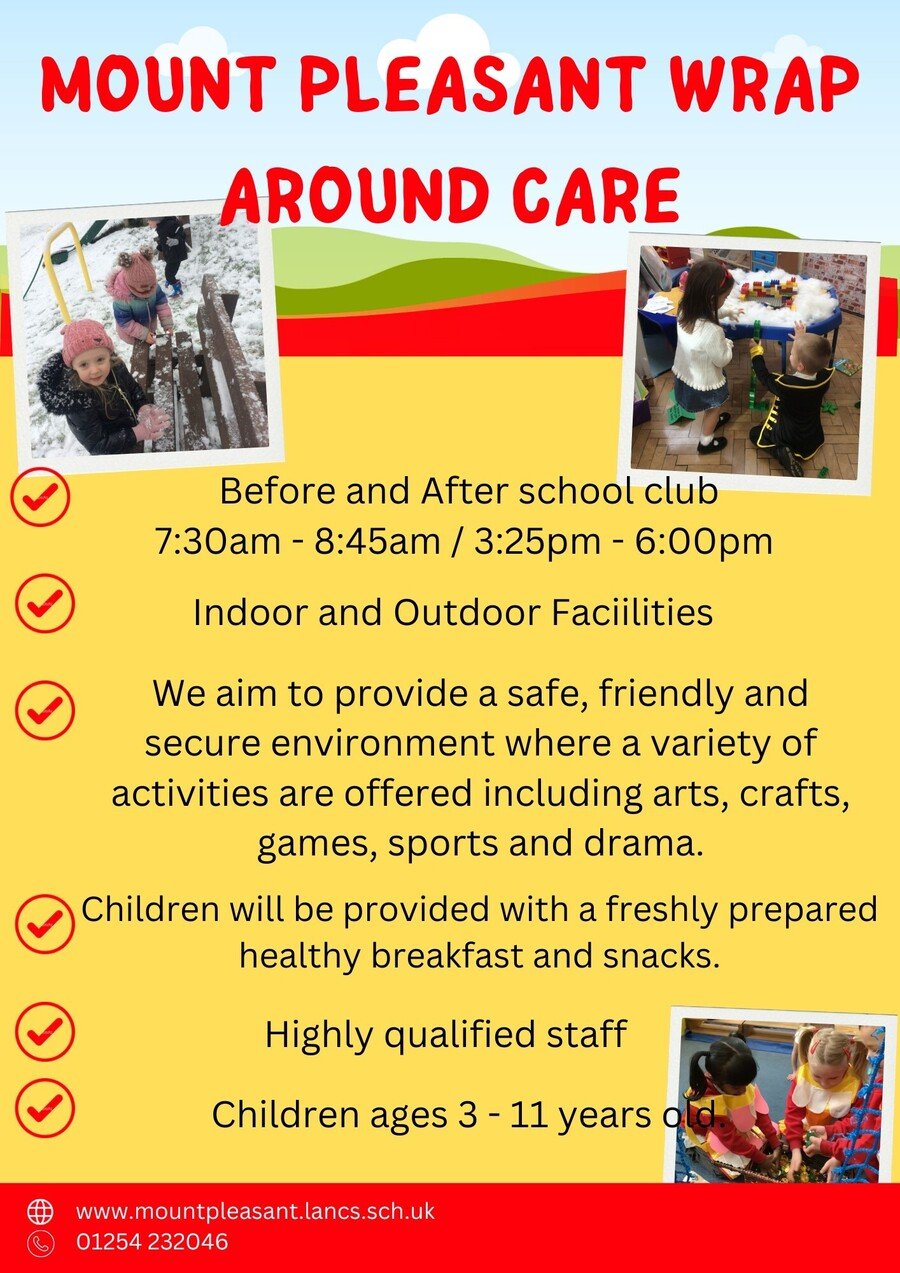 MOUNT PLEASANT WRAP AROUND CARE

Before and After school club
7:30am - 8:45am / 3:25pm - 6:00pm

Indoor and Outdoor Faciilities

We aim to provide a safe, friendly and secure environment where a variety of activities are offered including arts, crafts, games, sports and drama.

Children will be provided with a freshly prepared healthy breakfast and snacks.

Highly qualified staff

Children ages 3 - 11 years old.

www.mountpleasant.lancs.sch.uk
01254 232046